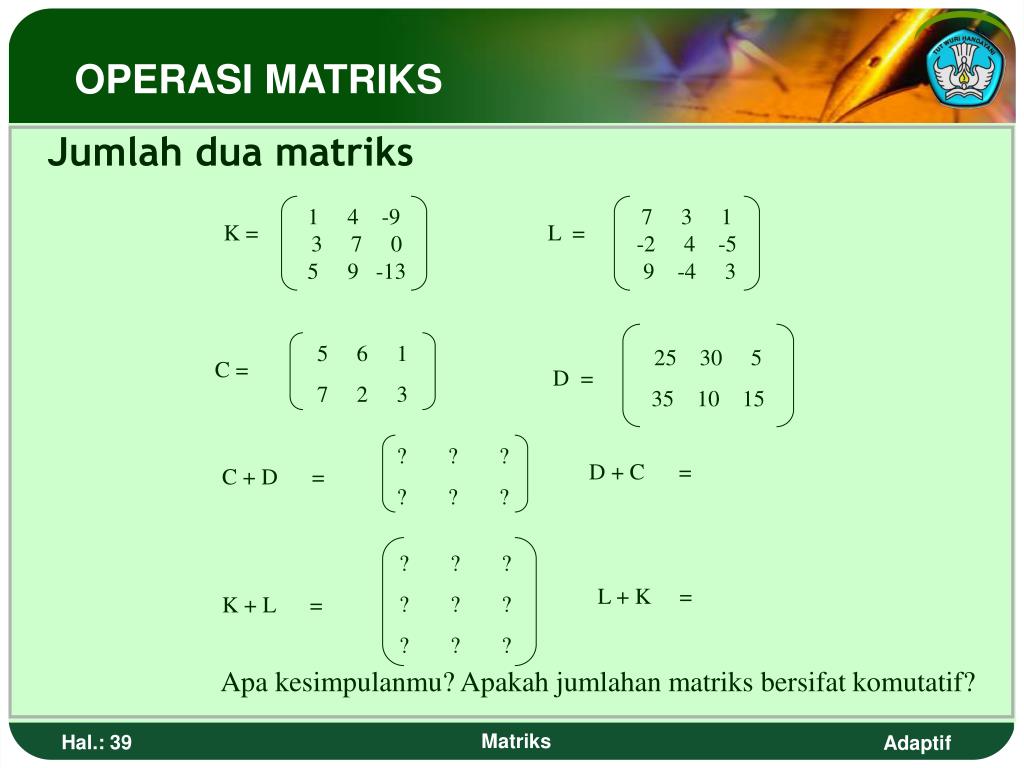 OPERASI MATRIKS

TUT WURI HANDAYANI

Jumlah dua matriks

$K = \begin{pmatrix} 1 & 4 & -9 \\ 3 & 7 & 0 \\ 5 & 9 & -13 \end{pmatrix}$ $L = \begin{pmatrix} 7 & 3 & 1 \\ -2 & 4 & -5 \\ 9 & -4 & 3 \end{pmatrix}$

$C = \begin{pmatrix} 5 & 6 & 1 \\ 7 & 2 & 3 \end{pmatrix}$ $D = \begin{pmatrix} 25 & 30 & 5 \\ 35 & 10 & 15 \end{pmatrix}$

$C + D = \begin{pmatrix} ? & ? & ? \\ ? & ? & ? \end{pmatrix}$ $D + C =$

$K + L = \begin{pmatrix} ? & ? & ? \\ ? & ? & ? \\ ? & ? & ? \end{pmatrix}$ $L + K =$

Apa kesimpulanmu? Apakah jumlahan matriks bersifat komutatif?

Hal.: 39 Matriks Adaptif